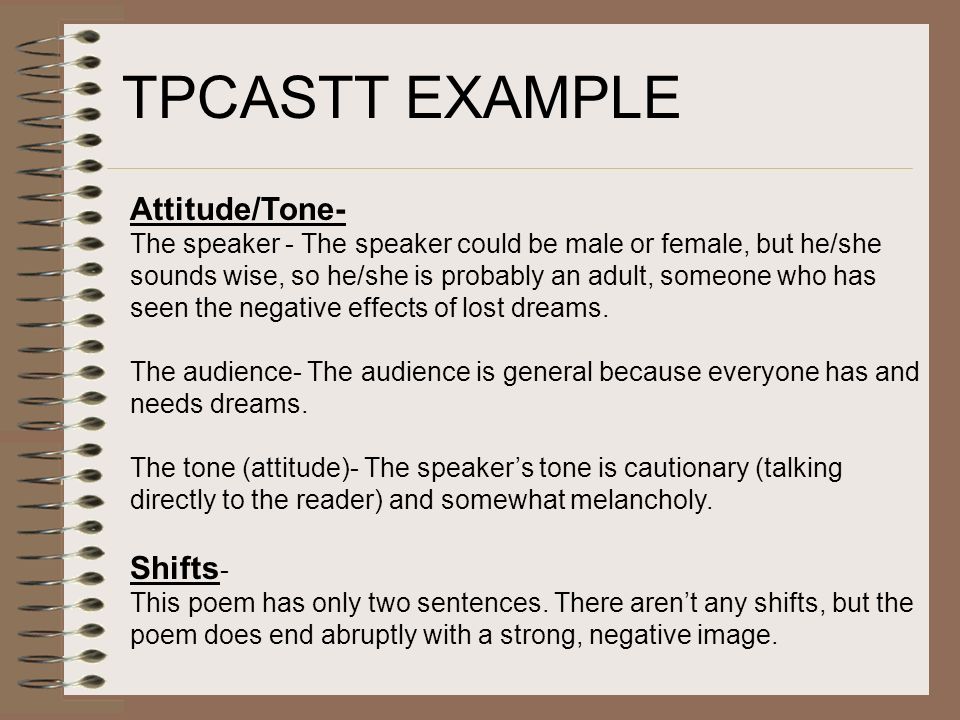 TPCASTT EXAMPLE

Attitude/Tone-
The speaker - The speaker could be male or female, but he/she sounds wise, so he/she is probably an adult, someone who has seen the negative effects of lost dreams.

The audience- The audience is general because everyone has and needs dreams.

The tone (attitude)- The speaker's tone is cautionary (talking directly to the reader) and somewhat melancholy.

Shifts-
This poem has only two sentences. There aren't any shifts, but the poem does end abruptly with a strong, negative image.